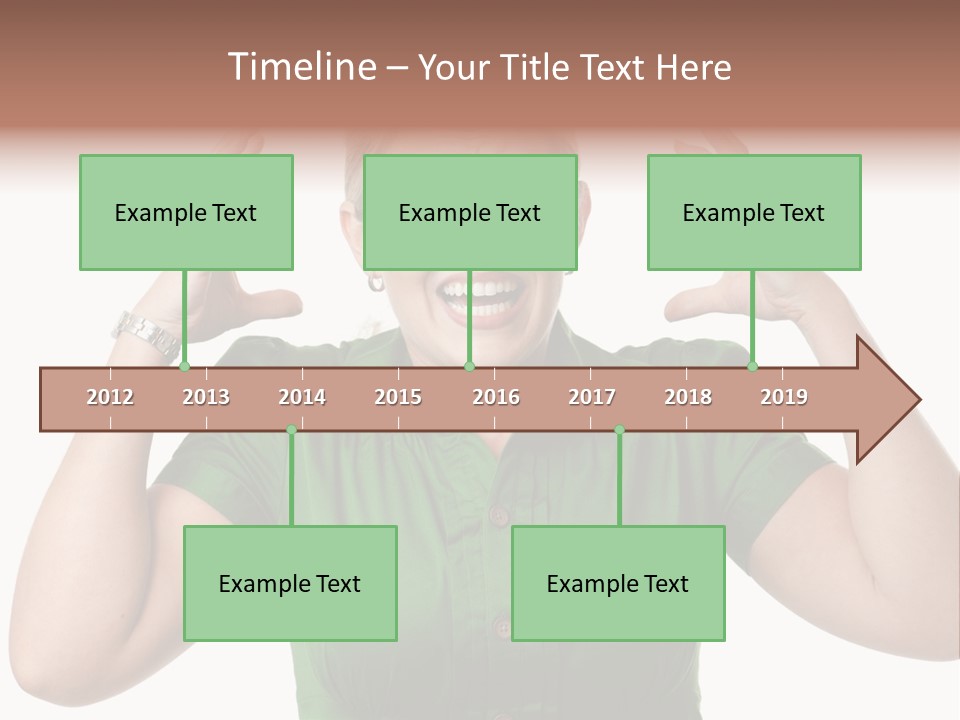 Timeline – Your Title Text Here

Example Text

Example Text

Example Text

2012 2013 2014 2015 2016 2017 2018 2019

Example Text

Example Text